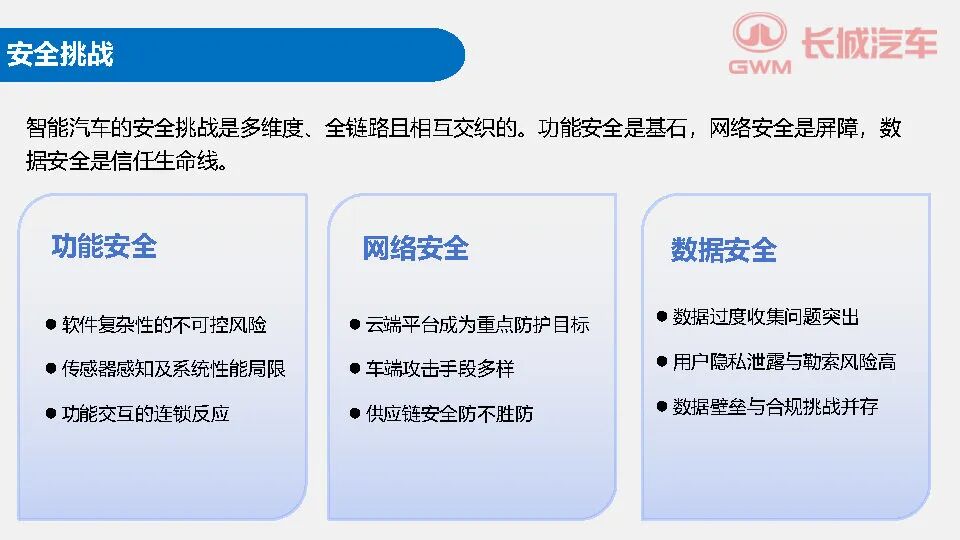 安全挑战

GWM 长城汽车

智能汽车的安全挑战是多维度、全链路且相互交织的。功能安全是基石，网络安全是屏障，数据安全是信任生命线。

功能安全

● 软件复杂性的不可控风险
● 传感器感知及系统性能局限
● 功能交互的连锁反应

网络安全

● 云端平台成为重点防护目标
● 车端攻击手段多样
● 供应链安全防不胜防

数据安全

● 数据过度收集问题突出
● 用户隐私泄露与勒索风险高
● 数据壁垒与合规挑战并存